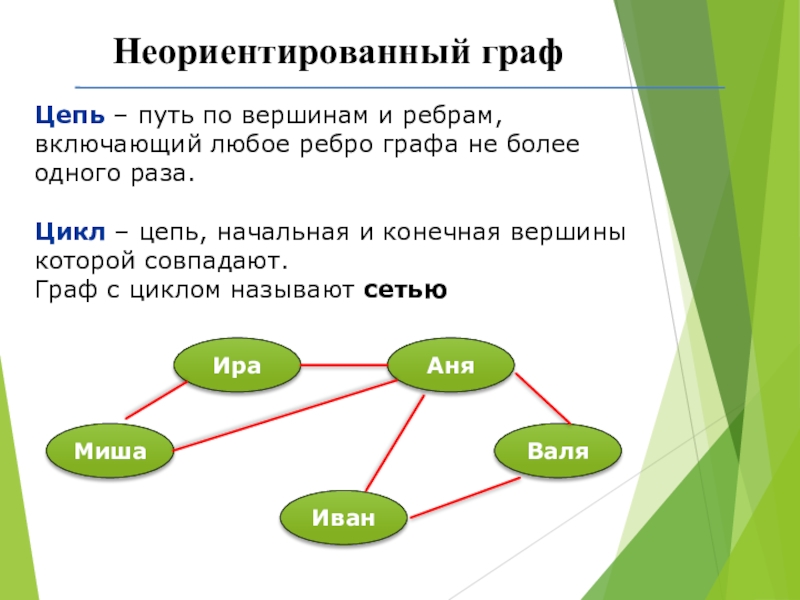 Неориентированный граф

Цепь – путь по вершинам и ребрам, включающий любое ребро графа не более одного раза.

Цикл – цепь, начальная и конечная вершины которой совпадают.
Граф с циклом называют сетью

Ира

Аня

Миша

Валя

Иван